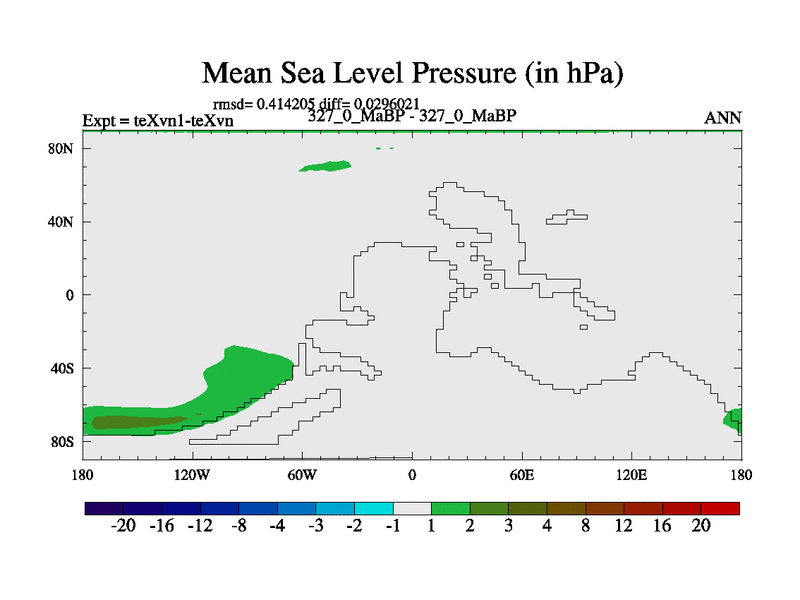 Mean Sea Level Pressure (in hPa)

rmsd= 0.414205 diff= 0.0296021

Expt = teXvn1-teXvn

327_0_MaBP - 327_0_MaBP

ANN

80N
40N
0
40S
80S

180
120W
60W
0
60E
120E
180

-20 -16 -12 -8 -4 -3 -2 -1 1 2 3 4 8 12 16 20